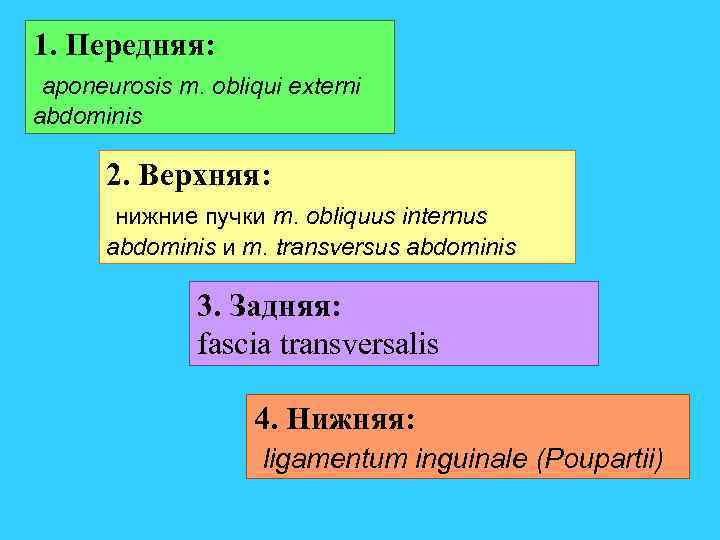 1. Передняя:
aponeurosis m. obliqui externi abdominis

2. Верхняя:
нижние пучки m. obliquus internus abdominis и m. transversus abdominis

3. Задняя:
fascia transversalis

4. Нижняя:
ligamentum inguinale (Poupartii)